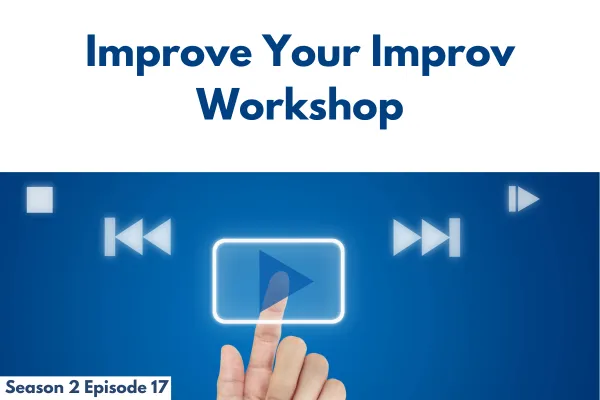 Improve Your Improv Workshop

Season 2 Episode 17